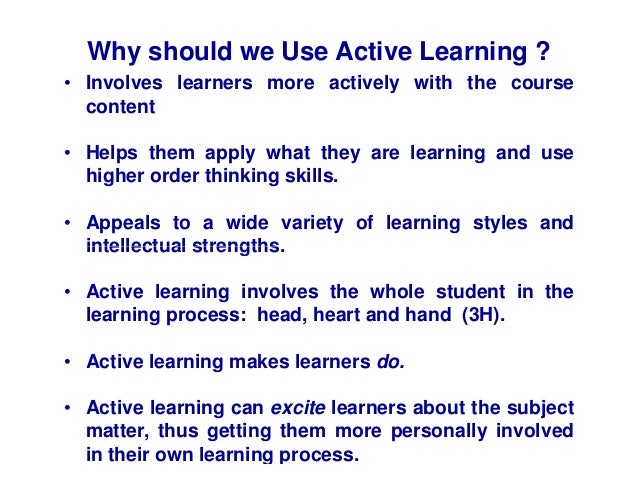 Why should we Use Active Learning ?

• Involves learners more actively with the course content

• Helps them apply what they are learning and use higher order thinking skills.

• Appeals to a wide variety of learning styles and intellectual strengths.

• Active learning involves the whole student in the learning process: head, heart and hand (3H).

• Active learning makes learners do.

• Active learning can excite learners about the subject matter, thus getting them more personally involved in their own learning process.